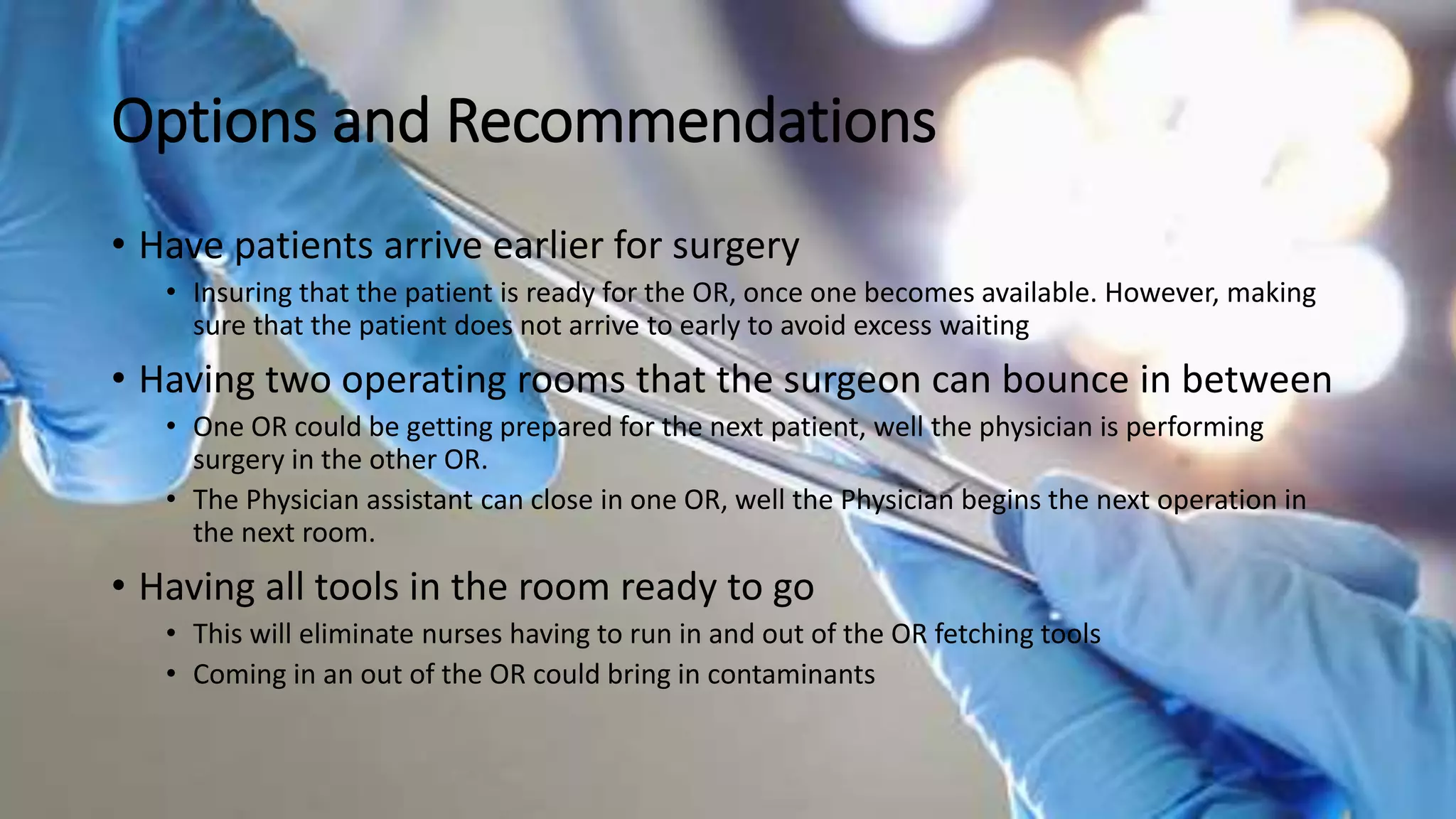 Options and Recommendations

• Have patients arrive earlier for surgery
  • Insuring that the patient is ready for the OR, once one becomes available. However, making sure that the patient does not arrive to early to avoid excess waiting
• Having two operating rooms that the surgeon can bounce in between
  • One OR could be getting prepared for the next patient, well the physician is performing surgery in the other OR.
  • The Physician assistant can close in one OR, well the Physician begins the next operation in the next room.
• Having all tools in the room ready to go
  • This will eliminate nurses having to run in and out of the OR fetching tools
  • Coming in an out of the OR could bring in contaminants